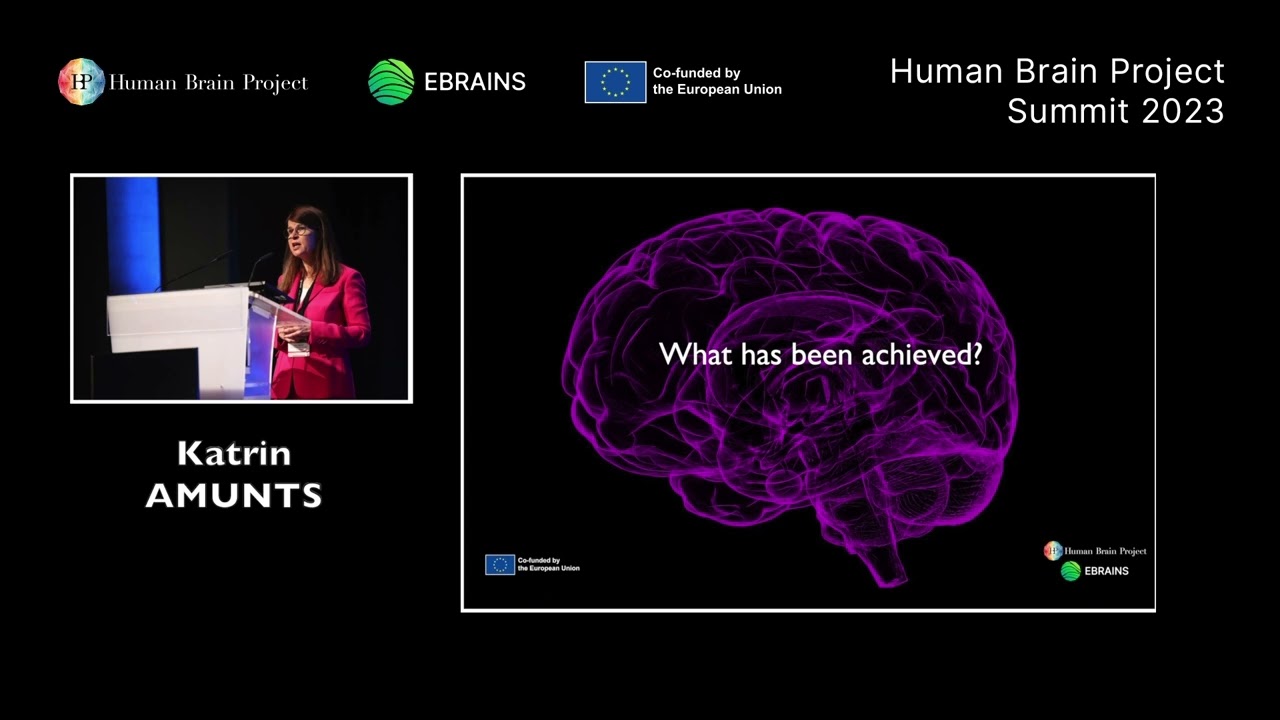 HP Human Brain Project

EBRAINS

Co-funded by the European Union

Human Brain Project Summit 2023

Katrin AMUNTS

What has been achieved?

Co-funded by the European Union

HP Human Brain Project

EBRAINS